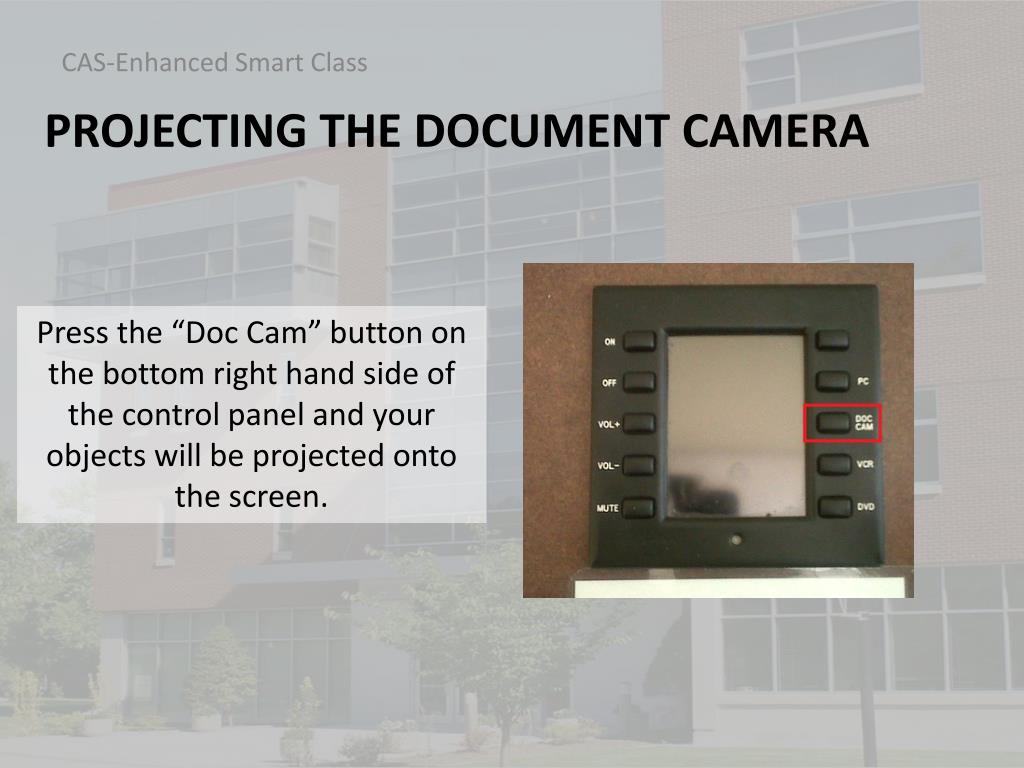 CAS-Enhanced Smart Class

PROJECTING THE DOCUMENT CAMERA

Press the “Doc Cam” button on the bottom right hand side of the control panel and your objects will be projected onto the screen.

ON
OFF
VOL+
VOL-
MUTE
PC
DOC CAM
VCR
DVD